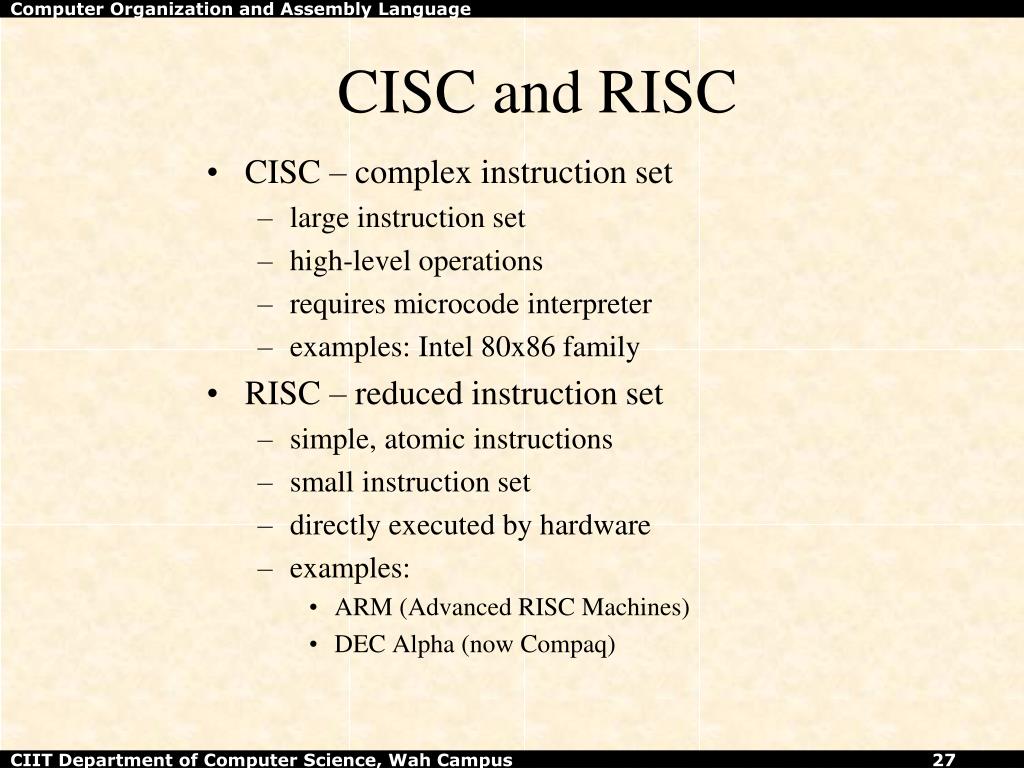 Computer Organization and Assembly Language

CISC and RISC

• CISC – complex instruction set
 – large instruction set
 – high-level operations
 – requires microcode interpreter
 – examples: Intel 80x86 family
• RISC – reduced instruction set
 – simple, atomic instructions
 – small instruction set
 – directly executed by hardware
 – examples:
  • ARM (Advanced RISC Machines)
  • DEC Alpha (now Compaq)

CIIT Department of Computer Science, Wah Campus

27